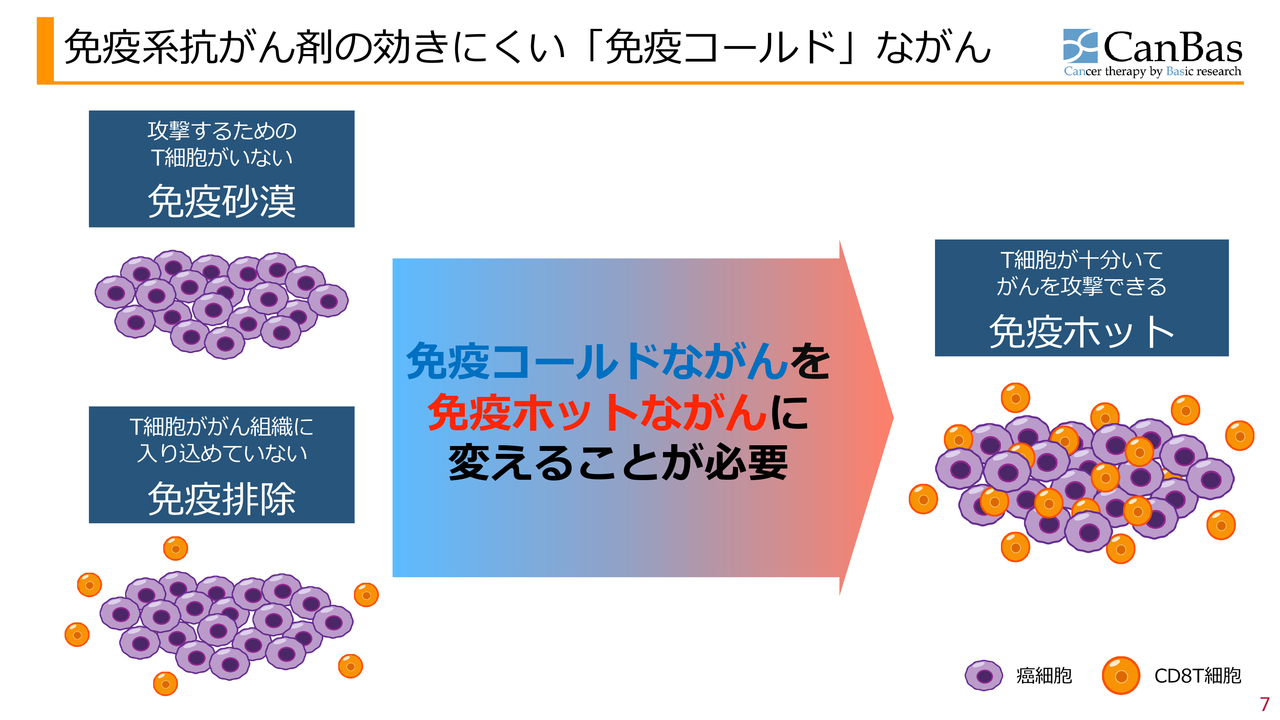 免疫系抗がん剤の効きにくい「免疫コールド」ながん

CanBas
Cancer therapy by Basic research

攻撃するための
T細胞がいない
免疫砂漠

T細胞ががん組織に
入り込めていない
免疫排除

免疫コールドながんを
免疫ホットながんに
変えることが必要

T細胞が十分いて
がんを攻撃できる
免疫ホット

癌細胞
CD8T細胞

7